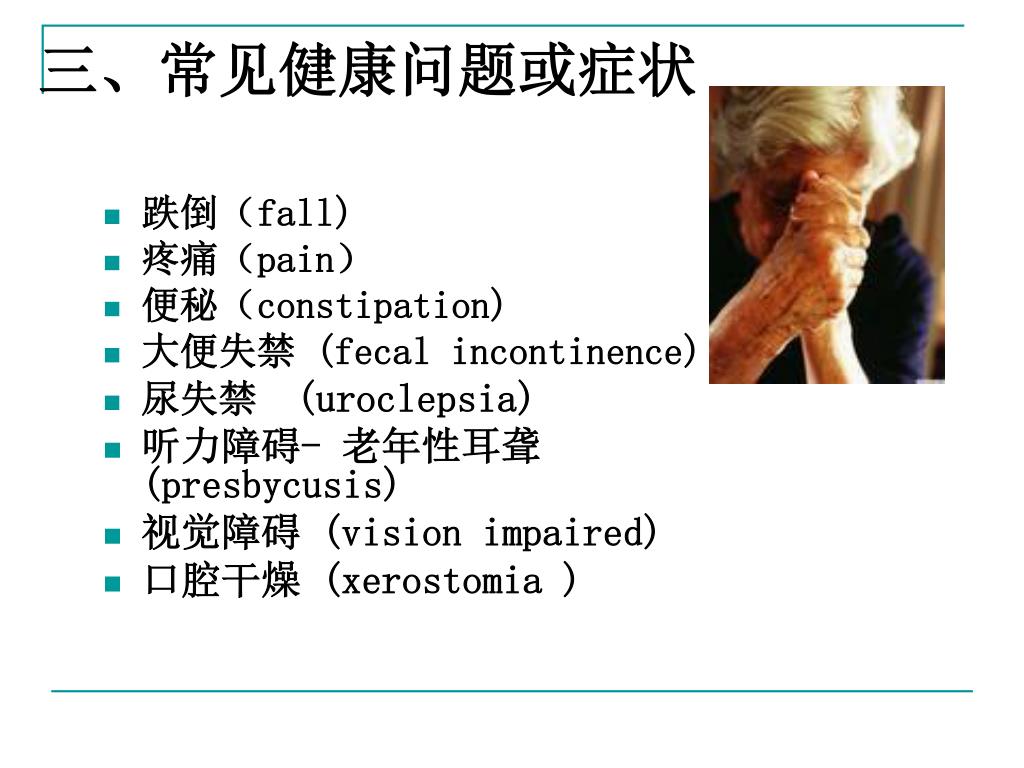 三、常见健康问题或症状

- 跌倒（fall)
- 疼痛（pain）
- 便秘（constipation)
- 大便失禁 (fecal incontinence)
- 尿失禁 (uroclepsia)
- 听力障碍- 老年性耳聋 (presbycusis)
- 视觉障碍 (vision impaired)
- 口腔干燥 (xerostomia )